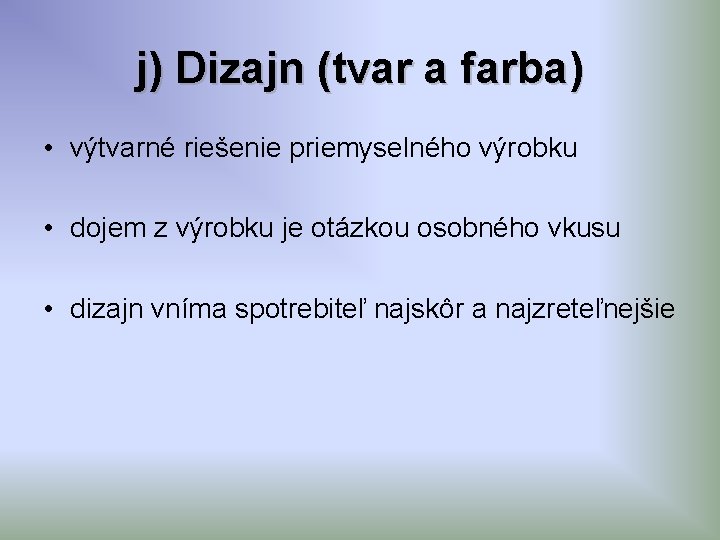 j) Dizajn (tvar a farba)

• výtvarné riešenie priemyselného výrobku

• dojem z výrobku je otázkou osobného vkusu

• dizajn vníma spotrebiteľ najskôr a najzreteľnejšie